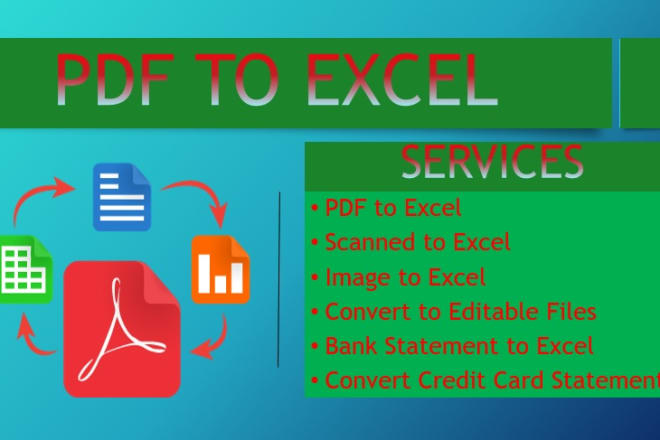 PDF TO EXCEL

SERVICES

• PDF to Excel
• Scanned to Excel
• Image to Excel
• Convert to Editable Files
• Bank Statement to Excel
• Convert Credit Card Statement